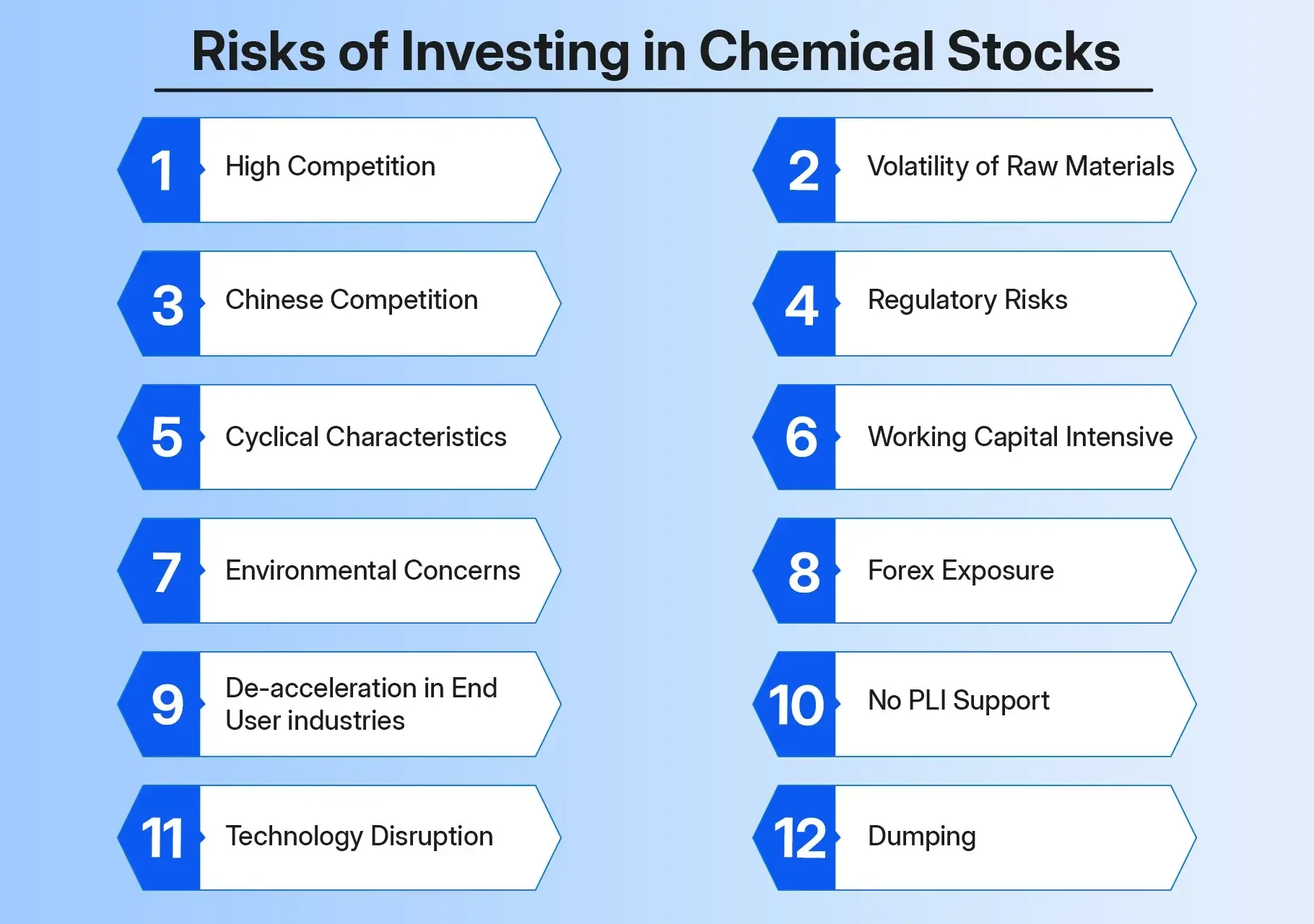 Risks of Investing in Chemical Stocks

1 High Competition

2 Volatility of Raw Materials

3 Chinese Competition

4 Regulatory Risks

5 Cyclical Characteristics

6 Working Capital Intensive

7 Environmental Concerns

8 Forex Exposure

9 De-acceleration in End User industries

10 No PLI Support

11 Technology Disruption

12 Dumping